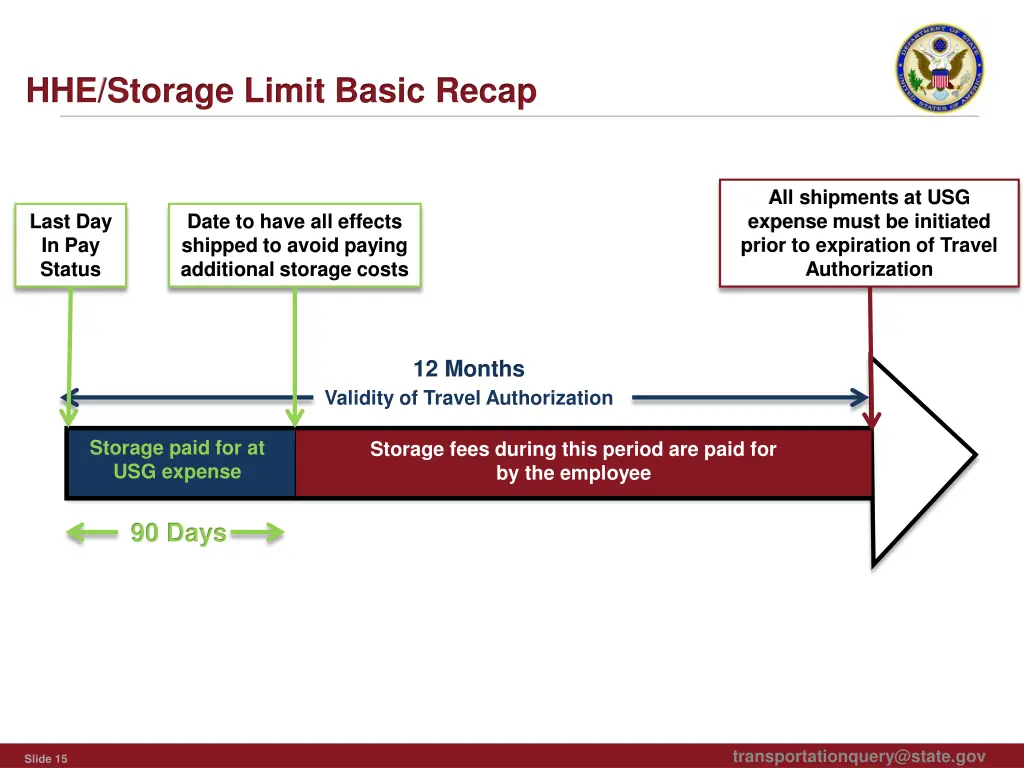 HHE/Storage Limit Basic Recap

DEPARTMENT OF STATE UNITED STATES OF AMERICA

Last Day In Pay Status

Date to have all effects shipped to avoid paying additional storage costs

All shipments at USG expense must be initiated prior to expiration of Travel Authorization

12 Months

Validity of Travel Authorization

Storage paid for at USG expense

Storage fees during this period are paid for by the employee

90 Days

Slide 15

transportationquery@state.gov